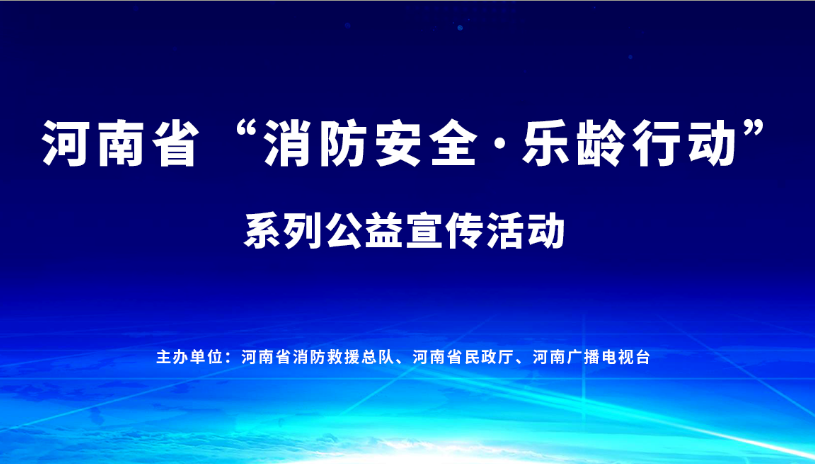 河南省“消防安全·乐龄行动”

系列公益宣传活动

主办单位：河南省消防救援总队、河南省民政厅、河南广播电视台